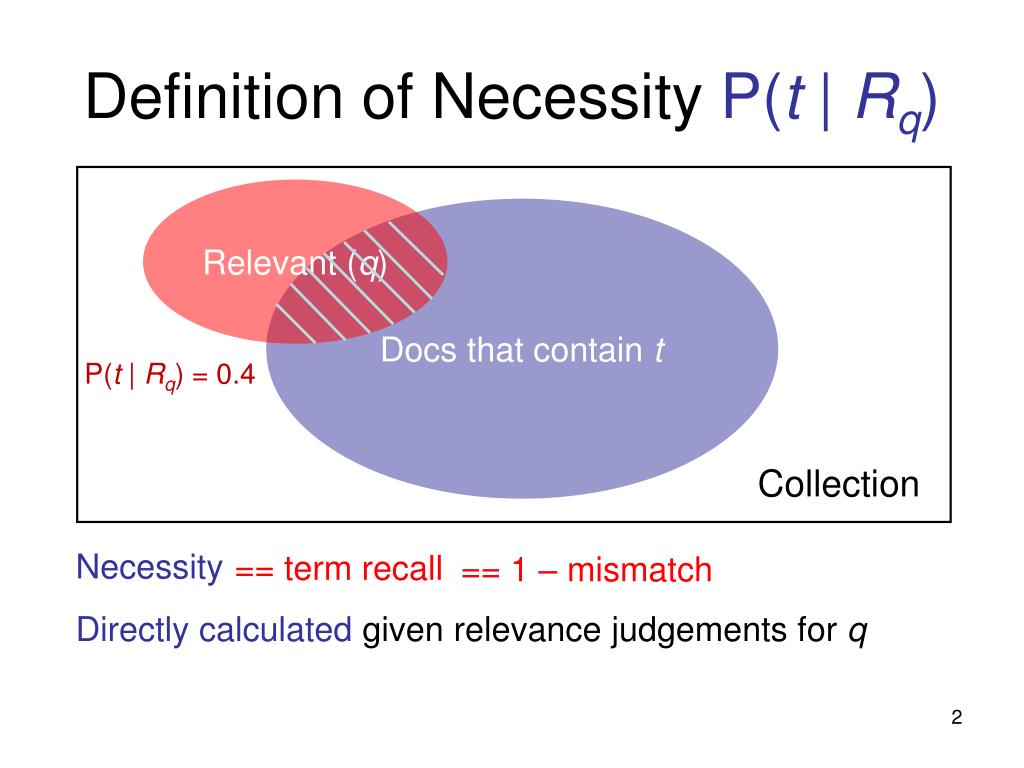 Definition of Necessity $P(t \mid R_q)$

Relevant ($q$)

Docs that contain $t$

$P(t \mid R_q) = 0.4$

Collection

Necessity == term recall == 1 – mismatch

Directly calculated given relevance judgements for $q$

2